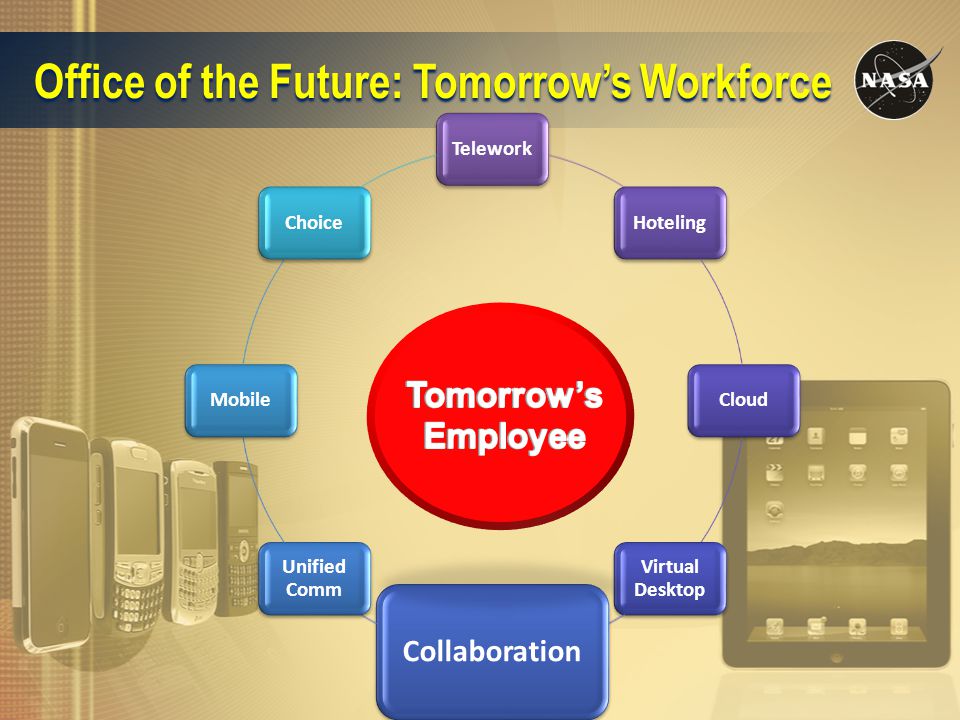 Office of the Future: Tomorrow's Workforce

NASA

Telework

Hoteling

Cloud

Virtual Desktop

Collaboration

Unified Comm

Mobile

Choice

Tomorrow's Employee